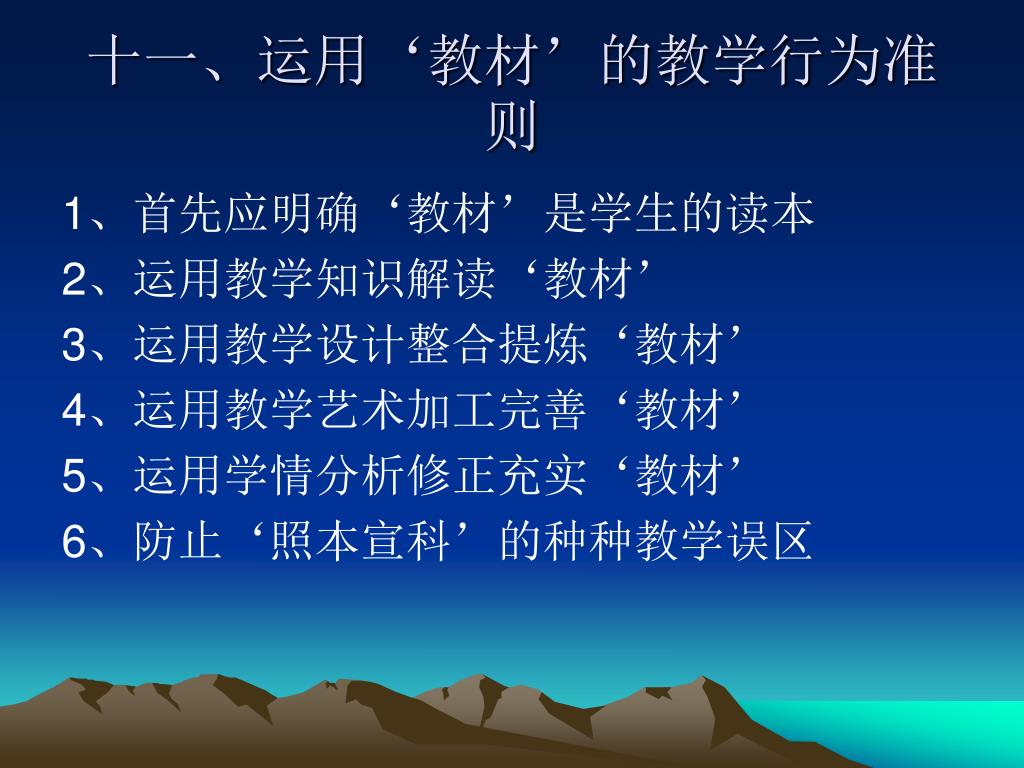 十一、运用‘教材’的教学行为准则

1、首先应明确‘教材’是学生的读本
2、运用教学知识解读‘教材’
3、运用教学设计整合提炼‘教材’
4、运用教学艺术加工完善‘教材’
5、运用学情分析修正充实‘教材’
6、防止‘照本宣科’的种种教学误区